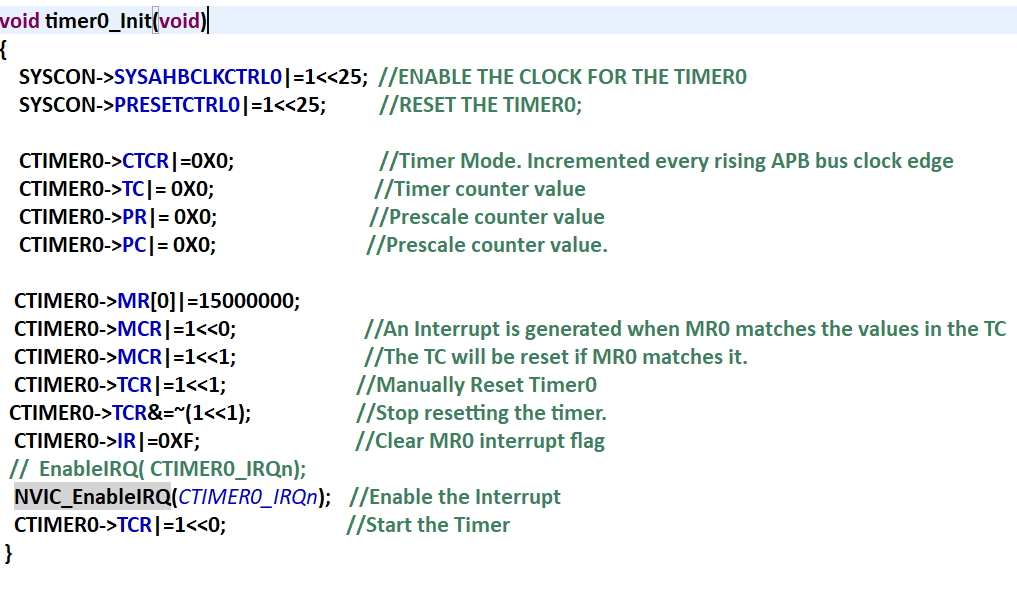 void timer0_Init(void)
{
SYSCON->SYSAHBCLKCTRL0|=1<<25; //ENABLE THE CLOCK FOR THE TIMER0
SYSCON->PRESETCTRL0|=1<<25; //RESET THE TIMER0;

CTIMER0->CTCR|=0X0; //Timer Mode. Incremented every rising APB bus clock edge
CTIMER0->TC|= 0X0; //Timer counter value
CTIMER0->PR|= 0X0; //Prescale counter value
CTIMER0->PC|= 0X0; //Prescale counter value.

CTIMER0->MR[0]|=15000000;
CTIMER0->MCR|=1<<0; //An Interrupt is generated when MR0 matches the values in the TC
CTIMER0->MCR|=1<<1; //The TC will be reset if MR0 matches it.
CTIMER0->TCR|=1<<1; //Manually Reset Timer0
CTIMER0->TCR&=~(1<<1); //Stop resetting the timer.
CTIMER0->IR|=0XF; //Clear MR0 interrupt flag
// EnableIRQ( CTIMER0_IRQn);
NVIC_EnableIRQ(CTIMER0_IRQn); //Enable the Interrupt
CTIMER0->TCR|=1<<0; //Start the Timer
}